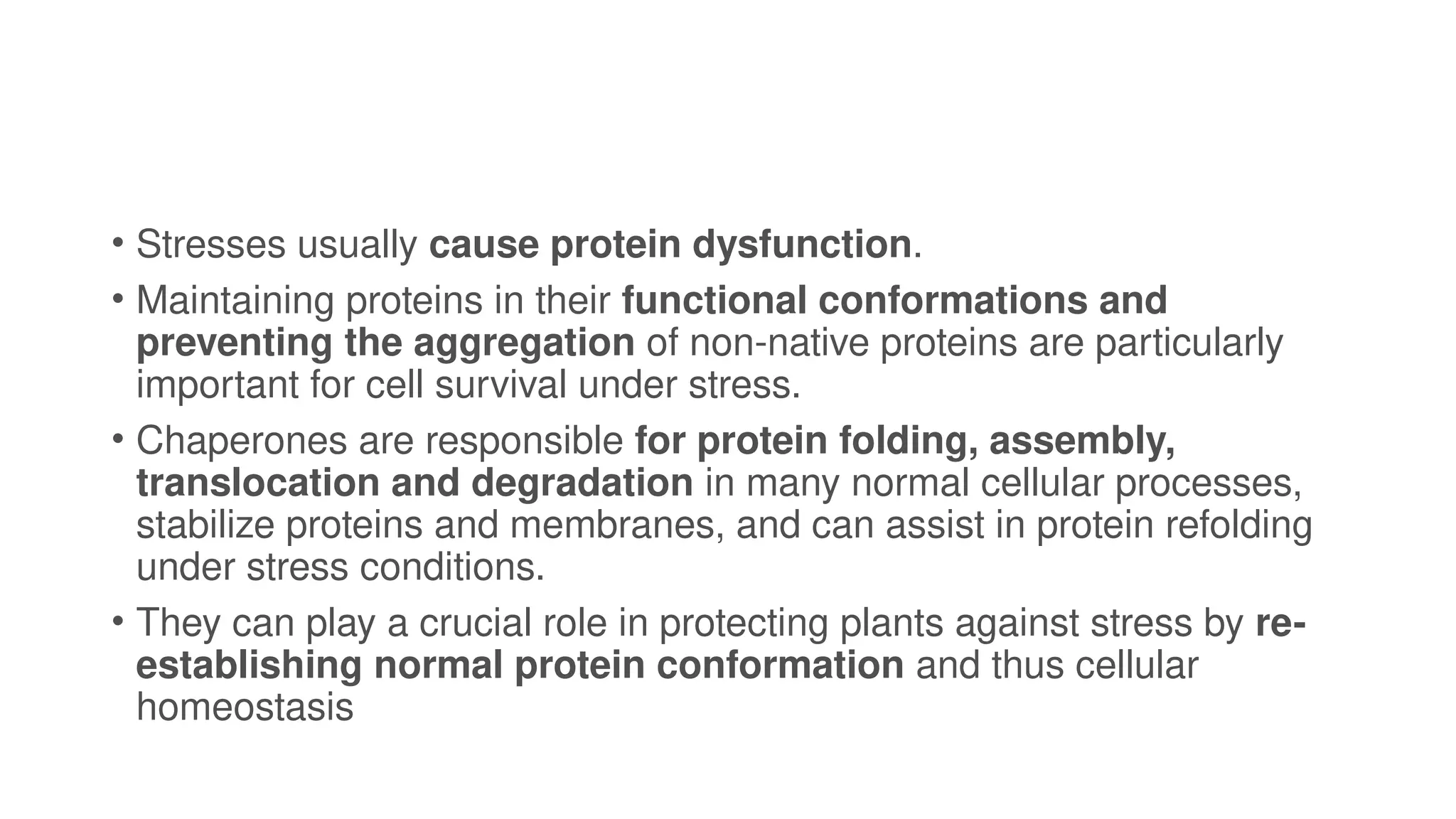 • Stresses usually cause protein dysfunction.

• Maintaining proteins in their functional conformations and preventing the aggregation of non-native proteins are particularly important for cell survival under stress.

• Chaperones are responsible for protein folding, assembly, translocation and degradation in many normal cellular processes, stabilize proteins and membranes, and can assist in protein refolding under stress conditions.

• They can play a crucial role in protecting plants against stress by re-establishing normal protein conformation and thus cellular homeostasis